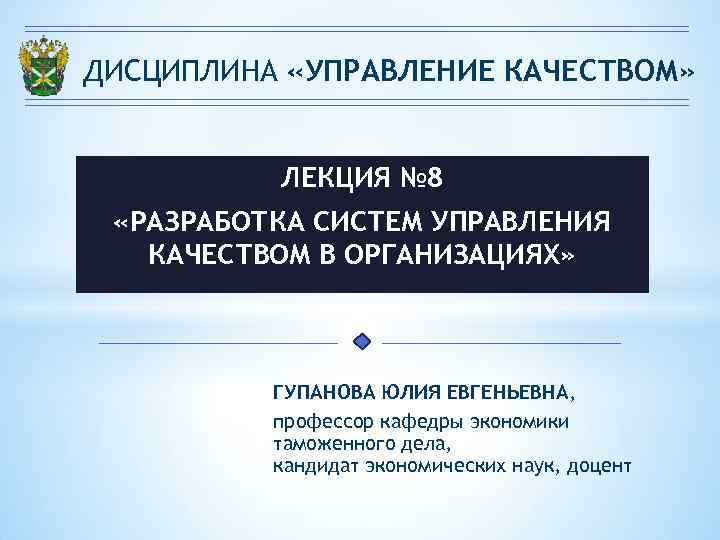 ДИСЦИПЛИНА «УПРАВЛЕНИЕ КАЧЕСТВОМ»

ЛЕКЦИЯ №8

«РАЗРАБОТКА СИСТЕМ УПРАВЛЕНИЯ КАЧЕСТВОМ В ОРГАНИЗАЦИЯХ»

ГУПАНОВА ЮЛИЯ ЕВГЕНЬЕВНА,

профессор кафедры экономики таможенного дела,
кандидат экономических наук, доцент